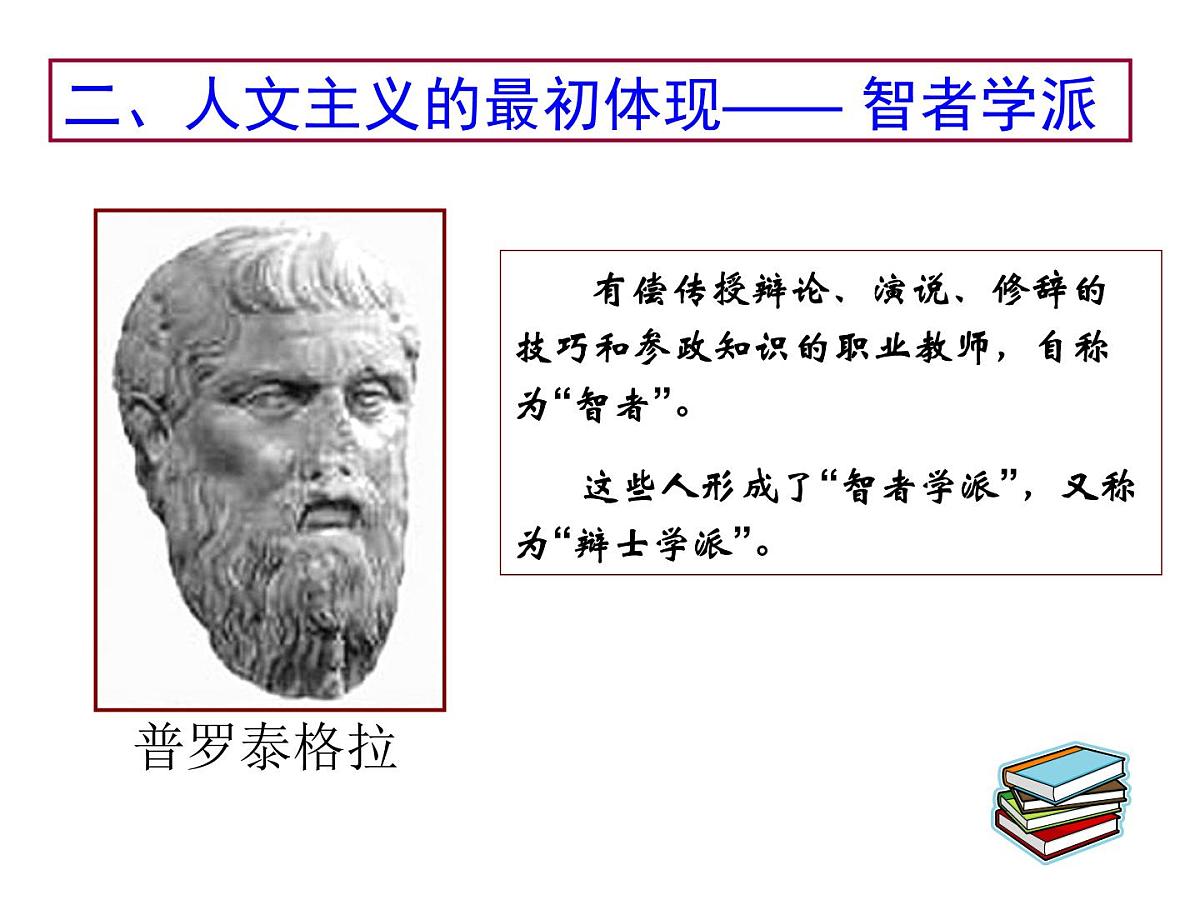 二、人文主义的最初体现—— 智者学派

有偿传授辩论、演说、修辞的技巧和参政知识的职业教师，自称为“智者”。

这些人形成了“智者学派”，又称为“辩士学派”。

普罗泰格拉